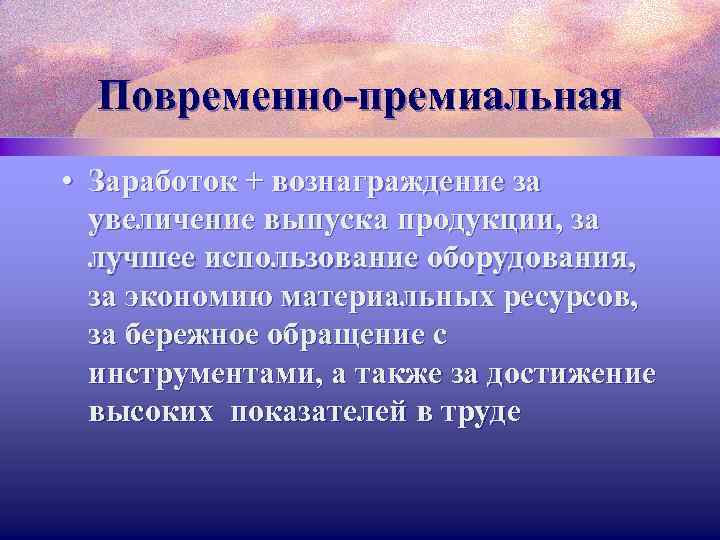 Повременно-премиальная

• Заработок + вознаграждение за увеличение выпуска продукции, за лучшее использование оборудования, за экономию материальных ресурсов, за бережное обращение с инструментами, а также за достижение высоких показателей в труде